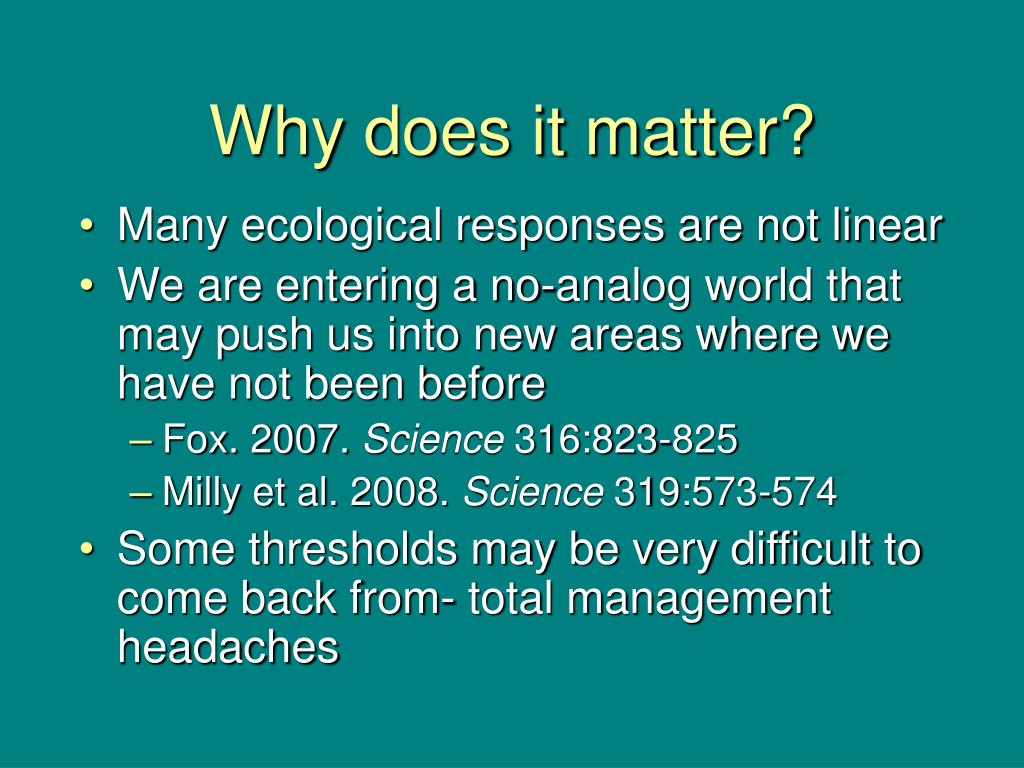 Why does it matter?

• Many ecological responses are not linear
• We are entering a no-analog world that may push us into new areas where we have not been before
– Fox. 2007. Science 316:823-825
– Milly et al. 2008. Science 319:573-574
• Some thresholds may be very difficult to come back from- total management headaches